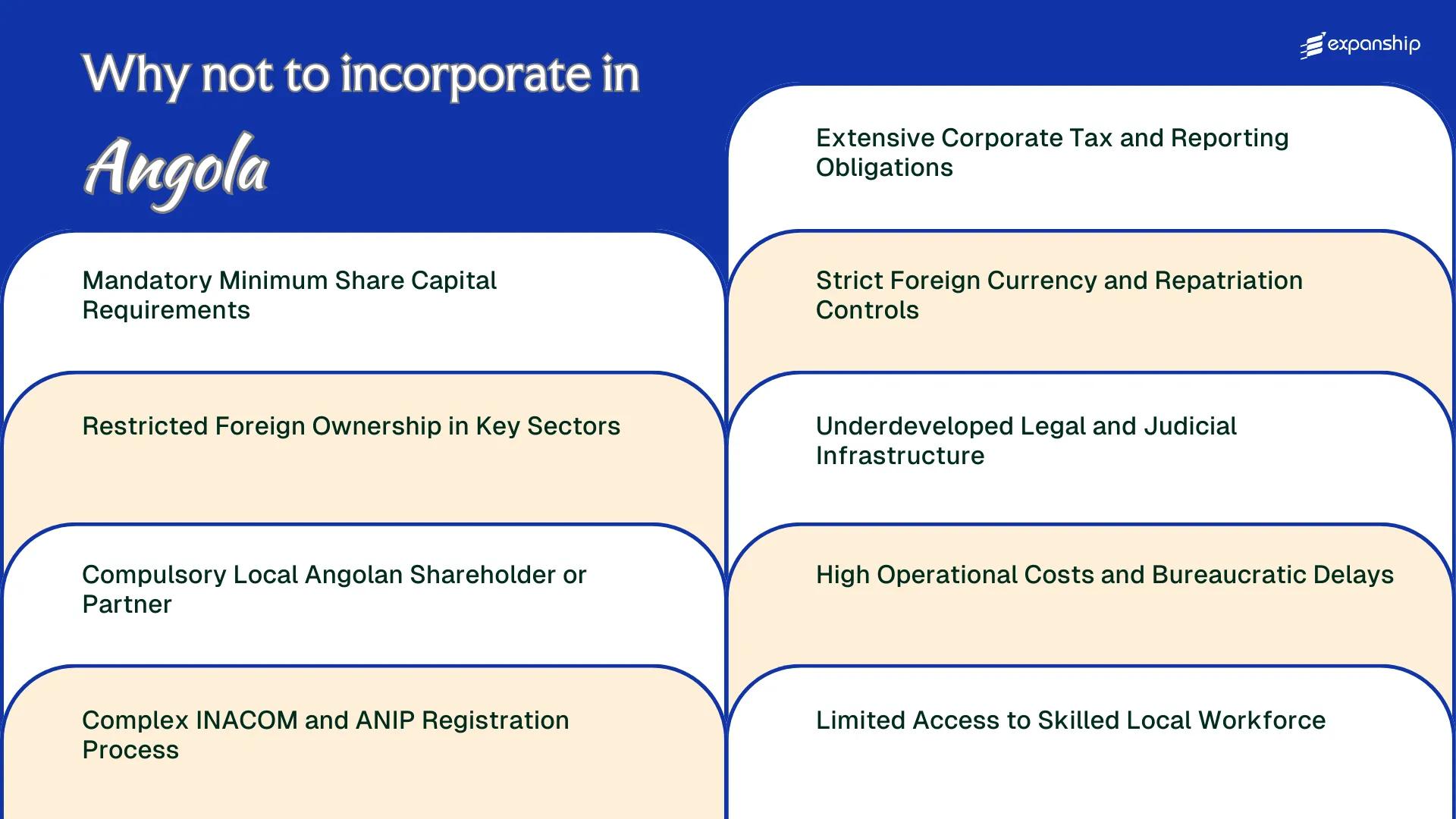 Why not to incorporate in

Angola

expanship

Mandatory Minimum Share Capital Requirements

Restricted Foreign Ownership in Key Sectors

Compulsory Local Angolan Shareholder or Partner

Complex INACOM and ANIP Registration Process

Extensive Corporate Tax and Reporting Obligations

Strict Foreign Currency and Repatriation Controls

Underdeveloped Legal and Judicial Infrastructure

High Operational Costs and Bureaucratic Delays

Limited Access to Skilled Local Workforce